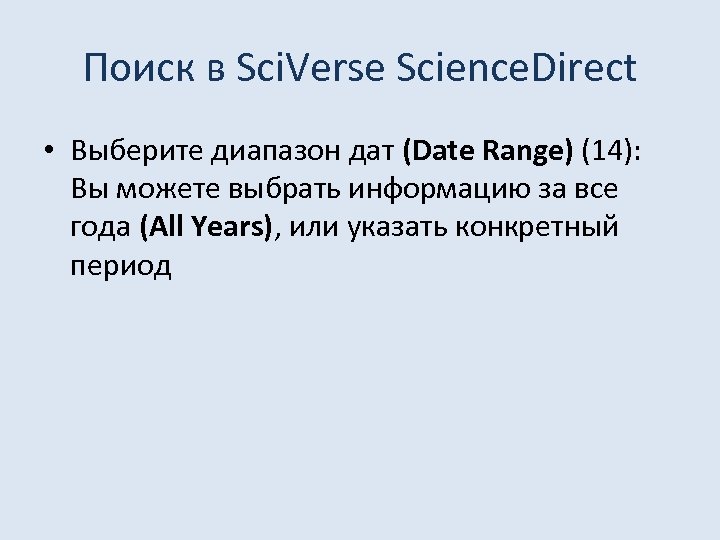 Поиск в SciVerse ScienceDirect

• Выберите диапазон дат (Date Range) (14): Вы можете выбрать информацию за все года (All Years), или указать конкретный период